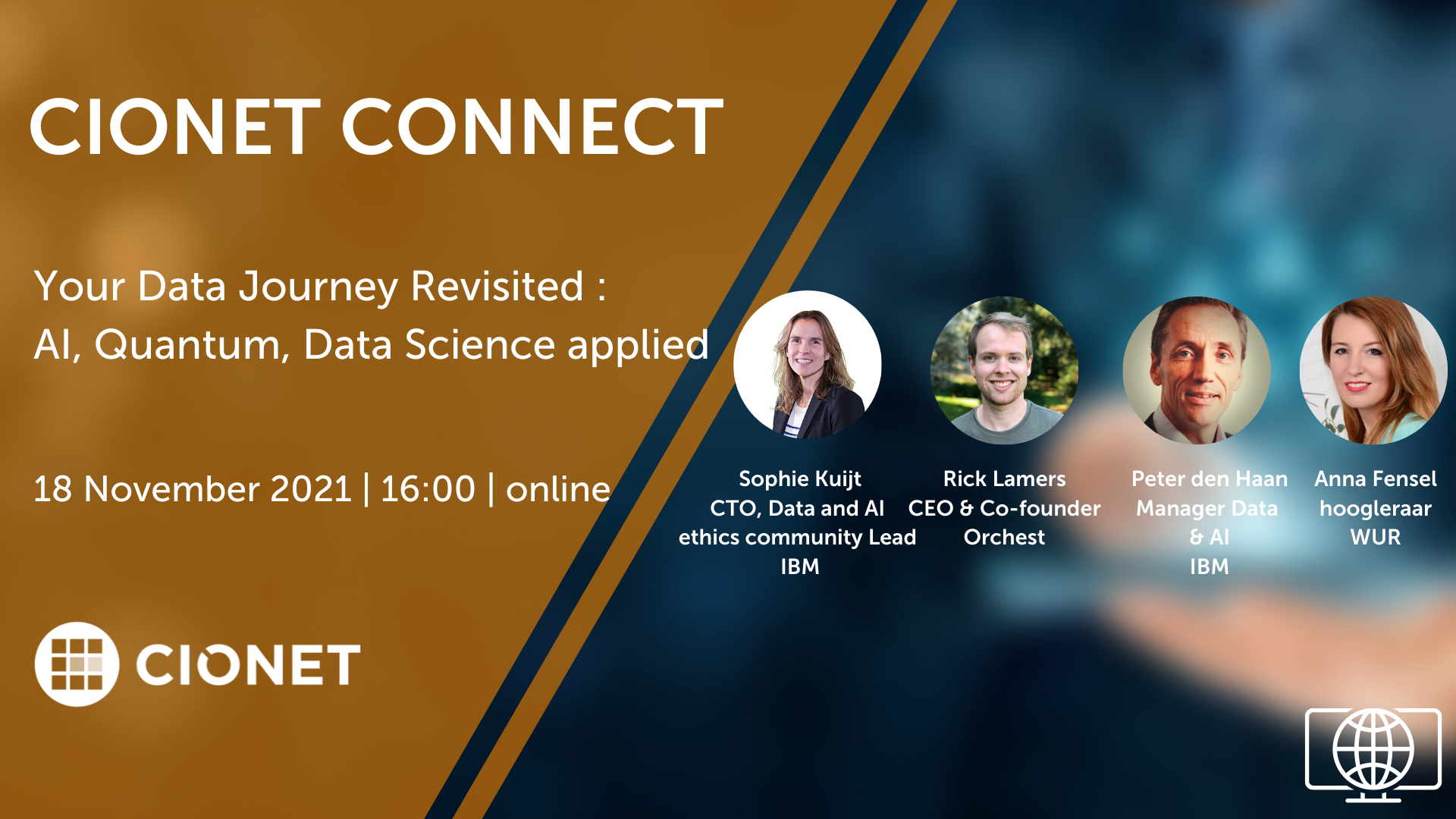 CIONET CONNECT

Your Data Journey Revisited :
AI, Quantum, Data Science applied

18 November 2021 | 16:00 | online

CIONET

Sophie Kuijt
CTO, Data and AI ethics community Lead
IBM

Rick Lamers
CEO & Co-founder
Orchest

Peter den Haan
Manager Data & AI
IBM

Anna Fensel
hoogleraar
WUR